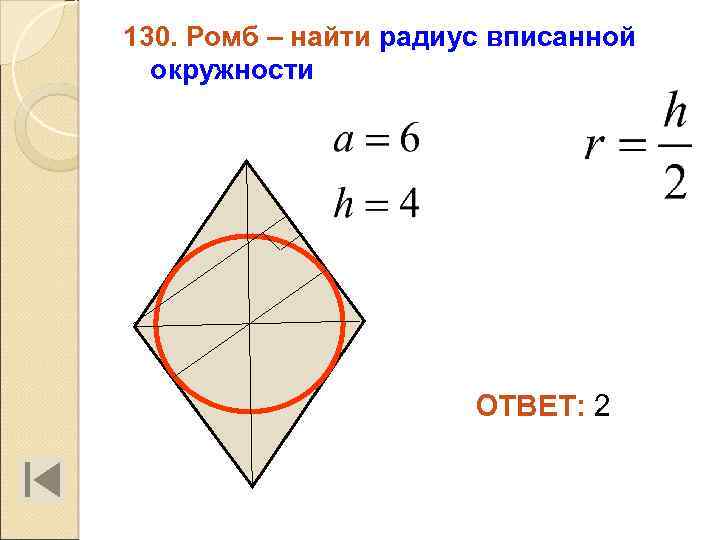 130. Ромб – найти радиус вписанной окружности

$a = 6$

$h = 4$

$r = \frac{h}{2}$

ОТВЕТ: 2